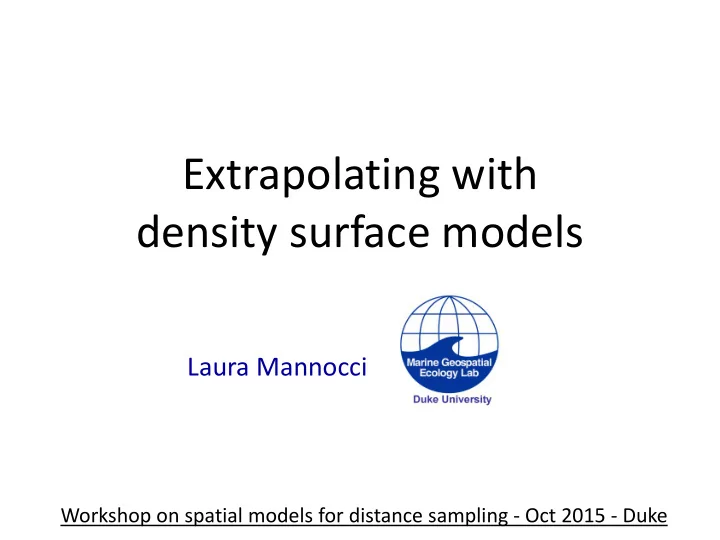 Extrapolating with density surface models

Laura Mannocci

Marine Geospatial Ecology Lab

Duke University

Workshop on spatial models for distance sampling - Oct 2015 - Duke